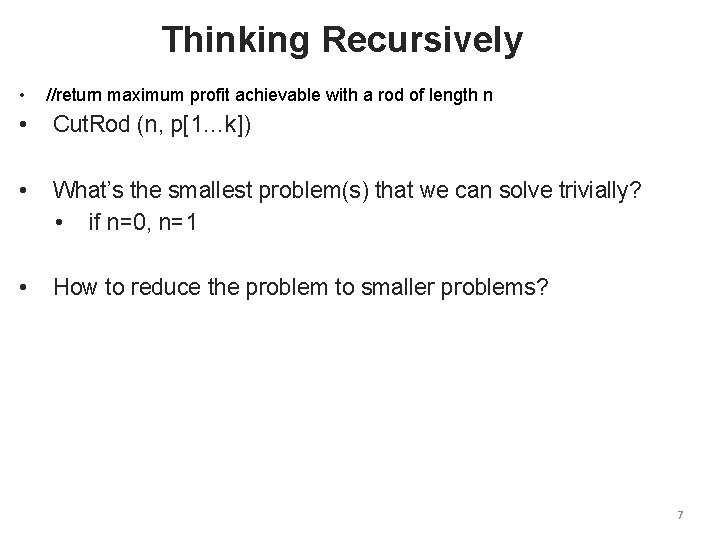 Thinking Recursively

• //return maximum profit achievable with a rod of length n

• CutRod (n, p[1…k])

• What's the smallest problem(s) that we can solve trivially?
  • if n=0, n=1

• How to reduce the problem to smaller problems?

7